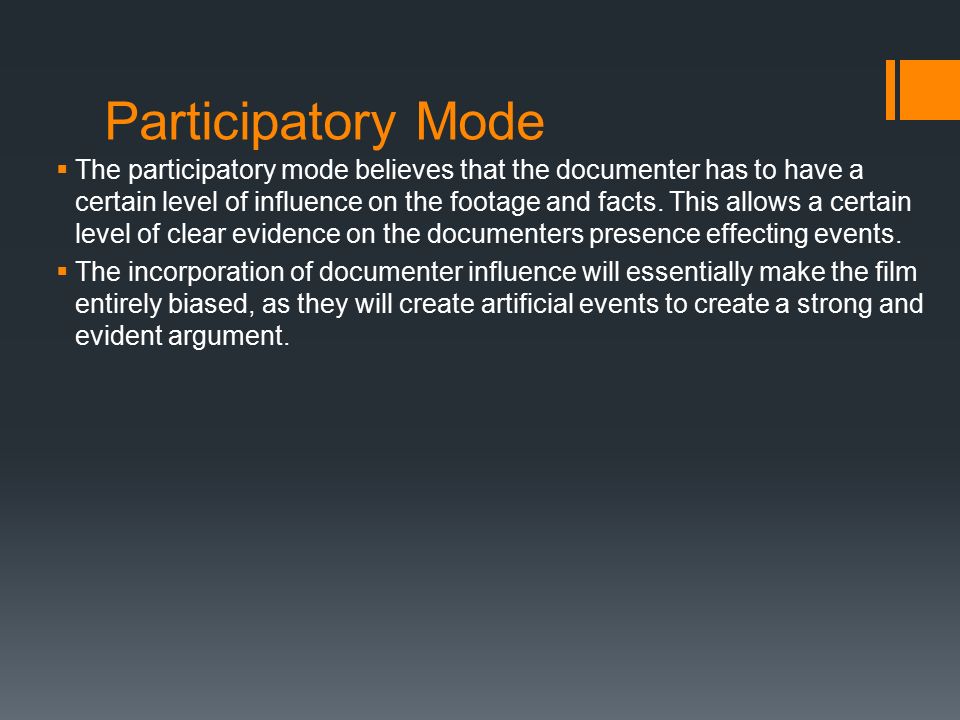 Participatory Mode

▪ The participatory mode believes that the documenter has to have a certain level of influence on the footage and facts. This allows a certain level of clear evidence on the documenters presence effecting events.

▪ The incorporation of documenter influence will essentially make the film entirely biased, as they will create artificial events to create a strong and evident argument.